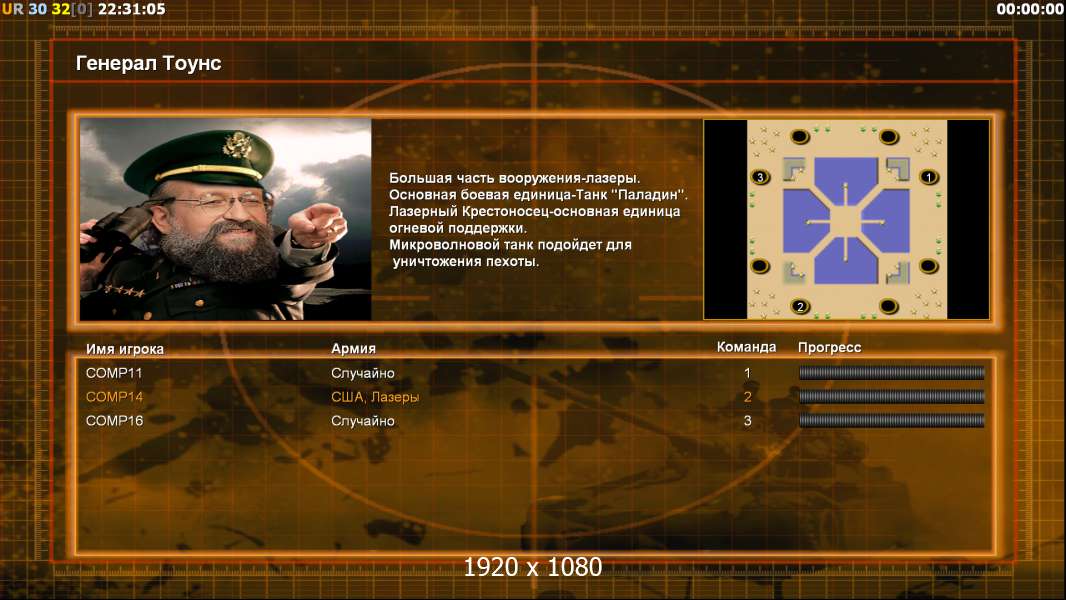 UR 30 32[0] 22:31:05

00:00:00

Генерал Тоунс

Большая часть вооружения-лазеры.
Основная боевая единица-Танк "Паладин".
Лазерный Крестоносец-основная единица огневой поддержки.
Микроволновой танк подойдет для уничтожения пехоты.

3 1 2

| Имя игрока | Армия | Команда | Прогресс |
|---|---|---|---|
| COMP11 | Случайно | 1 | |
| COMP14 | США, Лазеры | 2 | |
| COMP16 | Случайно | 3 | |

1920 x 1080